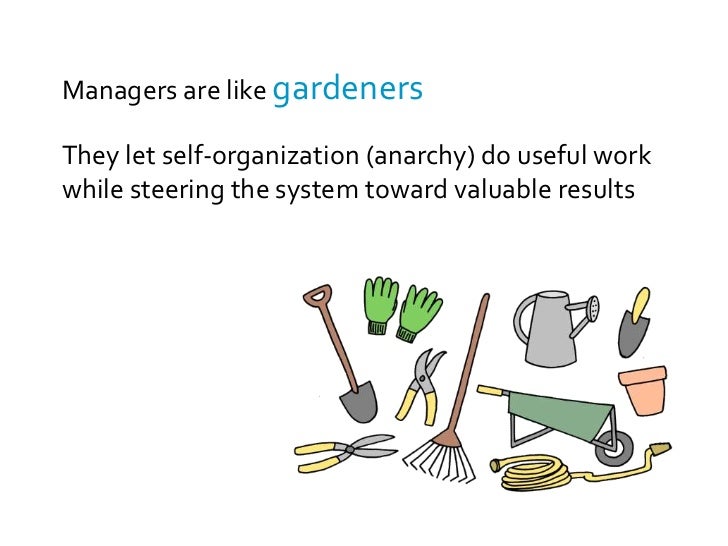 Managers are like gardeners

They let self-organization (anarchy) do useful work while steering the system toward valuable results